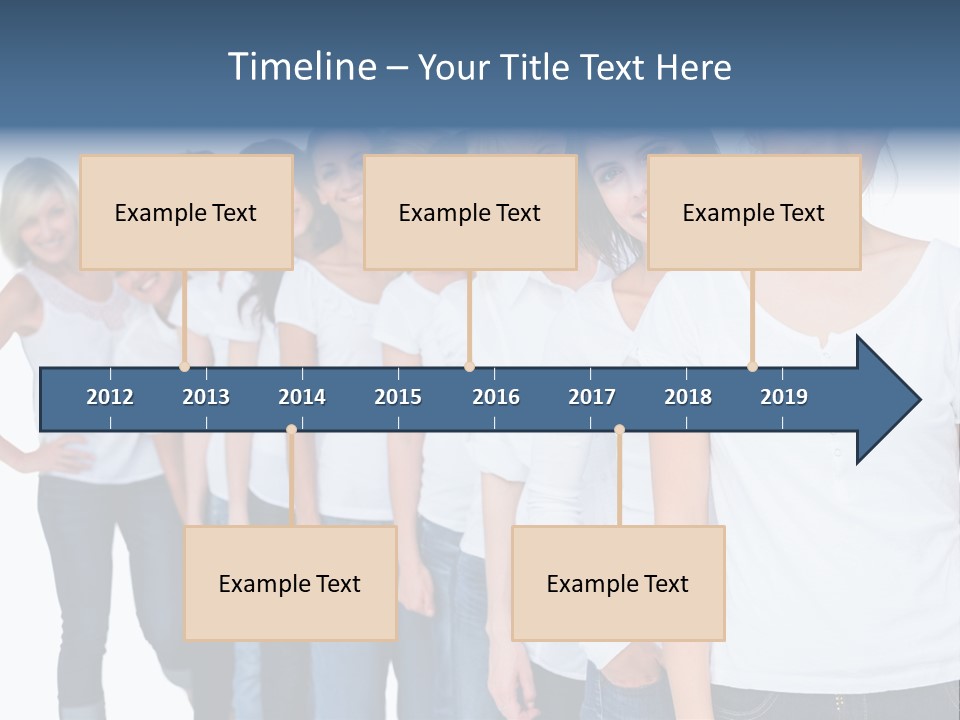 Timeline – Your Title Text Here

Example Text

Example Text

Example Text

2012
2013
2014
2015
2016
2017
2018
2019

Example Text

Example Text